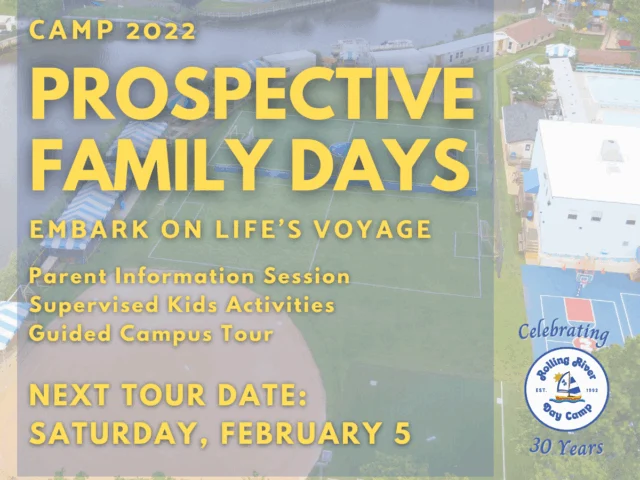 CAMP 2022

PROSPECTIVE FAMILY DAYS

EMBARK ON LIFE'S VOYAGE

Parent Information Session
Supervised Kids Activities
Guided Campus Tour

NEXT TOUR DATE:
SATURDAY, FEBRUARY 5

Celebrating
Rolling River
EST. 1992
Day Camp
30 Years